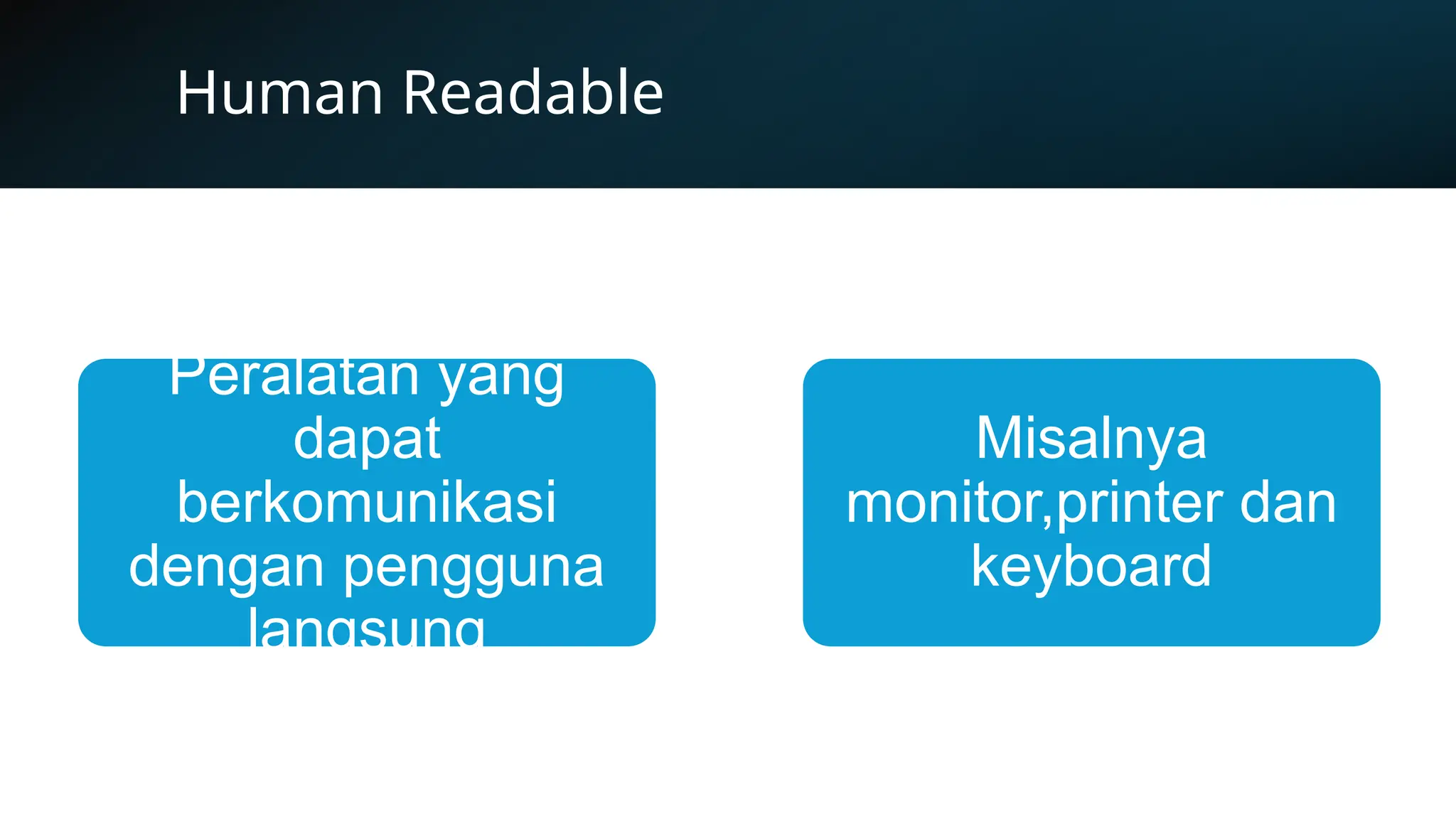 Human Readable

Peralatan yang dapat berkomunikasi dengan pengguna langsung

Misalnya monitor,printer dan keyboard